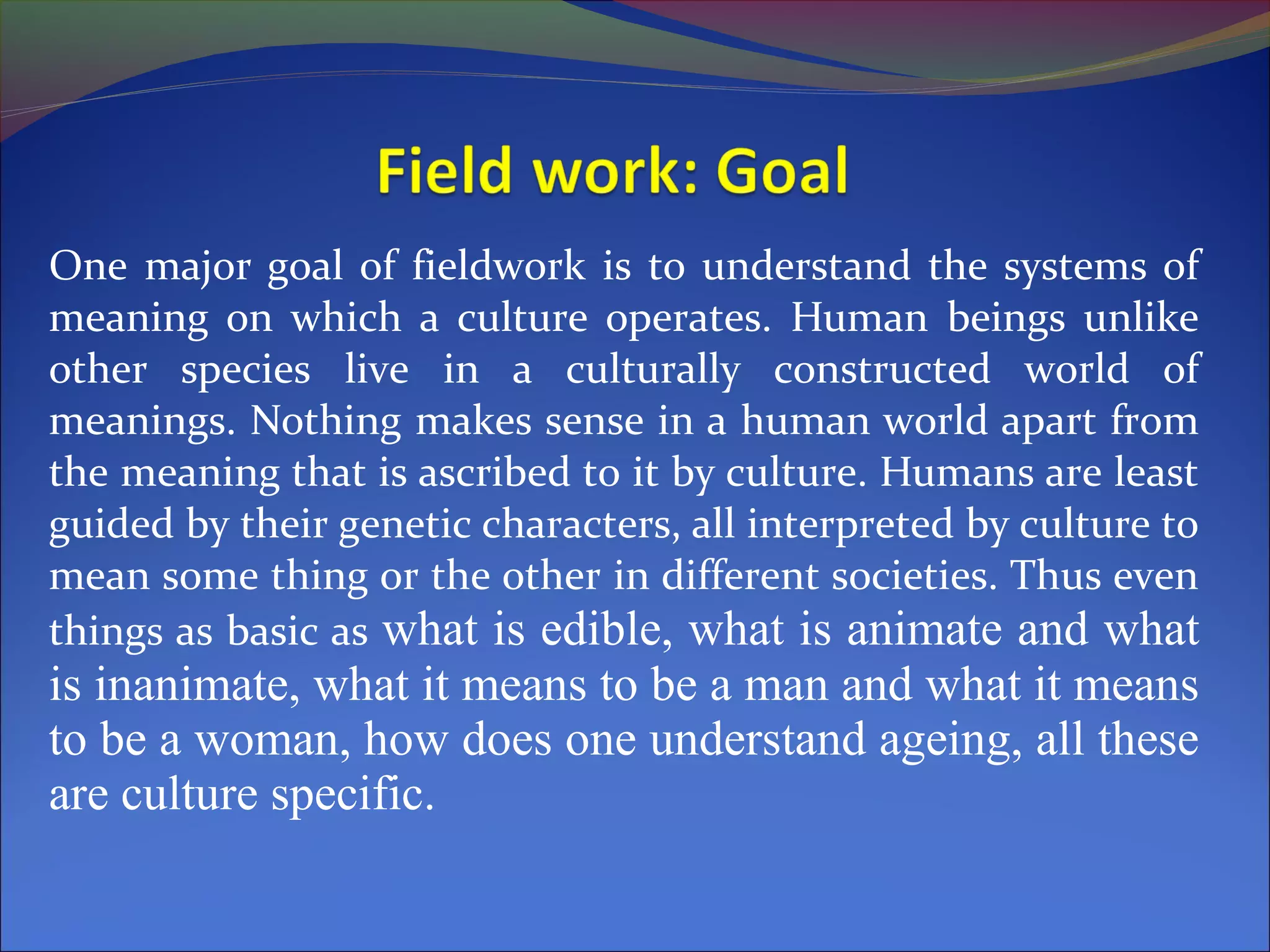 Field work: Goal

One major goal of fieldwork is to understand the systems of meaning on which a culture operates. Human beings unlike other species live in a culturally constructed world of meanings. Nothing makes sense in a human world apart from the meaning that is ascribed to it by culture. Humans are least guided by their genetic characters, all interpreted by culture to mean some thing or the other in different societies. Thus even things as basic as what is edible, what is animate and what is inanimate, what it means to be a man and what it means to be a woman, how does one understand ageing, all these are culture specific.